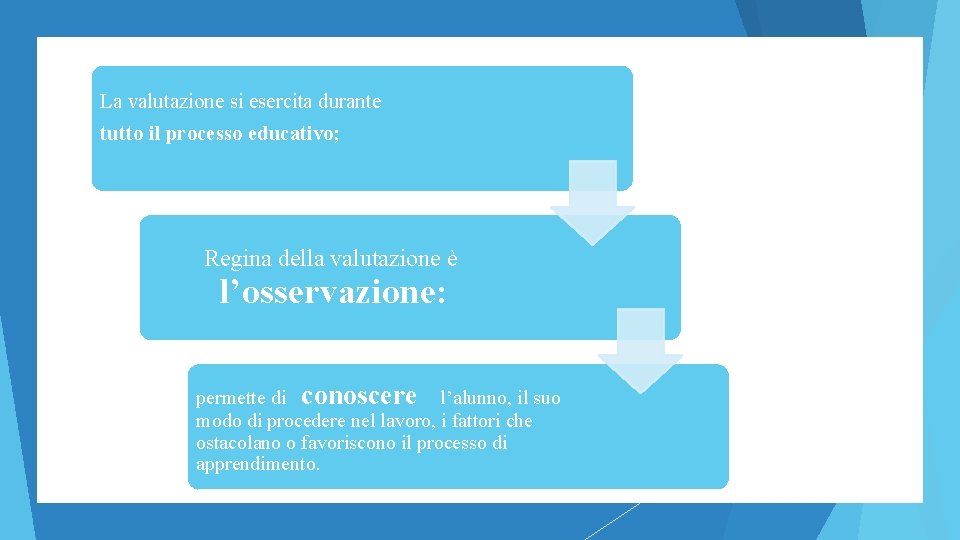 La valutazione si esercita durante tutto il processo educativo;

Regina della valutazione è l’osservazione:

permette di conoscere l’alunno, il suo modo di procedere nel lavoro, i fattori che ostacolano o favoriscono il processo di apprendimento.